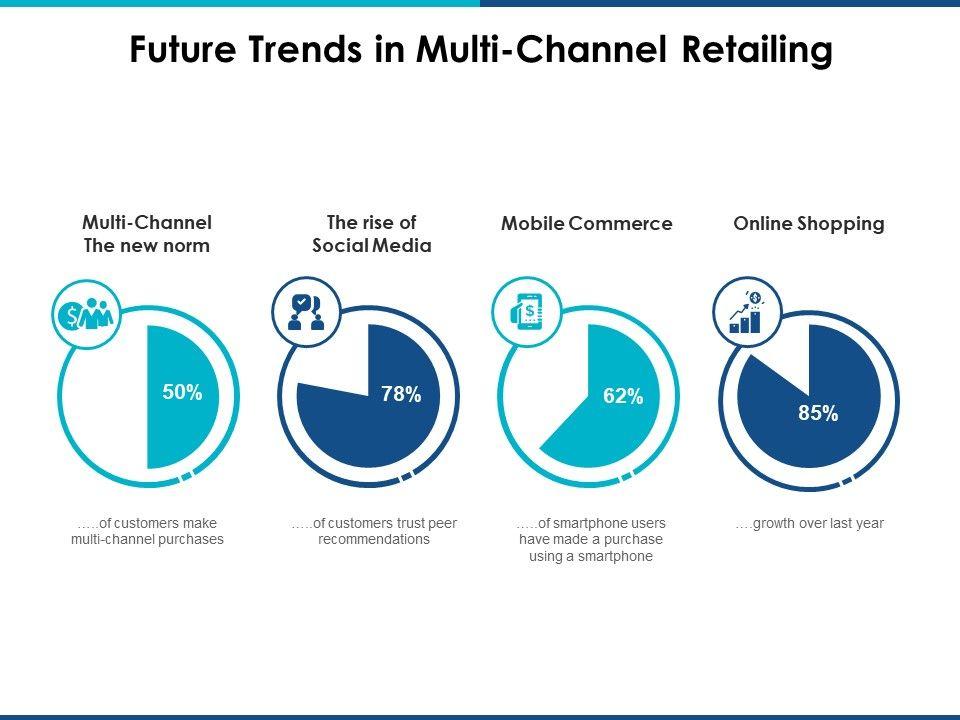 Future Trends in Multi-Channel Retailing

Multi-Channel
The new norm

50%

…..of customers make multi-channel purchases

The rise of
Social Media

78%

…..of customers trust peer recommendations

Mobile Commerce

62%

…..of smartphone users have made a purchase using a smartphone

Online Shopping

85%

….growth over last year